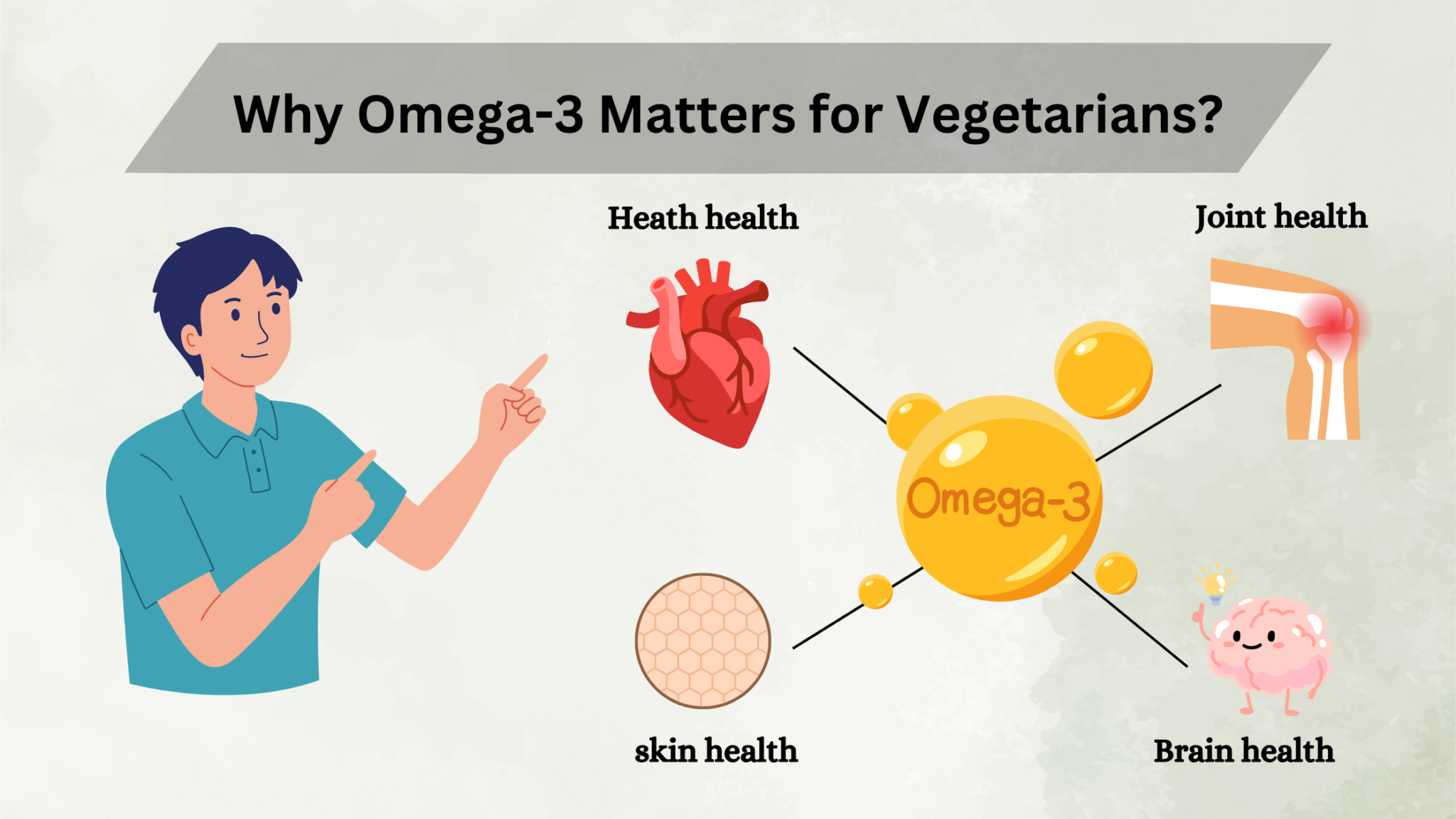 Why Omega-3 Matters for Vegetarians?

Heath health

Joint health

Omega-3

skin health

Brain health